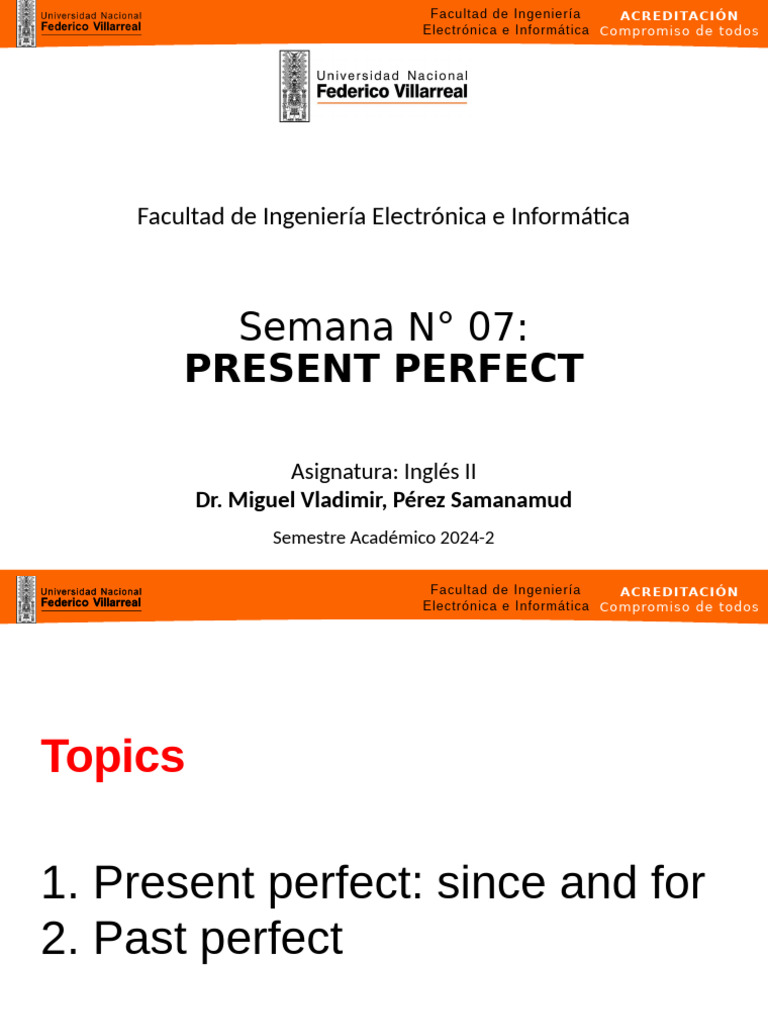 Universidad Nacional
Federico Villarreal

Facultad de Ingeniería Electrónica e Informática

ACREDITACIÓN
Compromiso de todos

Universidad Nacional
Federico Villarreal

Facultad de Ingeniería Electrónica e Informática

Semana N° 07:
PRESENT PERFECT

Asignatura: Inglés II
Dr. Miguel Vladimir, Pérez Samanamud

Semestre Académico 2024-2

Universidad Nacional
Federico Villarreal

Facultad de Ingeniería Electrónica e Informática

ACREDITACIÓN
Compromiso de todos

Topics

1. Present perfect: since and for
2. Past perfect